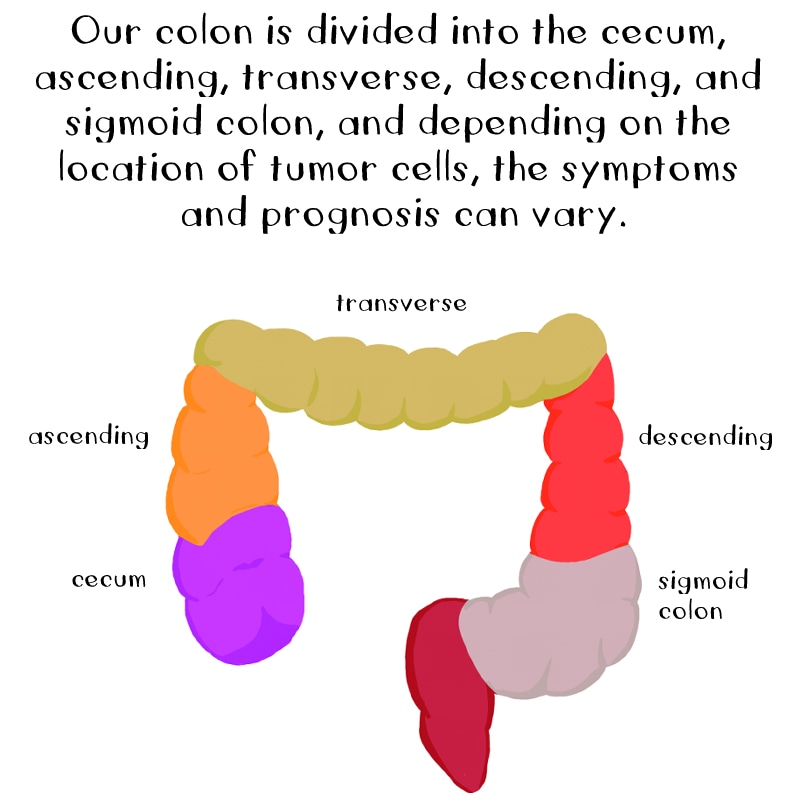 Our colon is divided into the cecum, ascending, transverse, descending, and sigmoid colon, and depending on the location of tumor cells, the symptoms and prognosis can vary.

transverse

ascending

descending

cecum

sigmoid colon